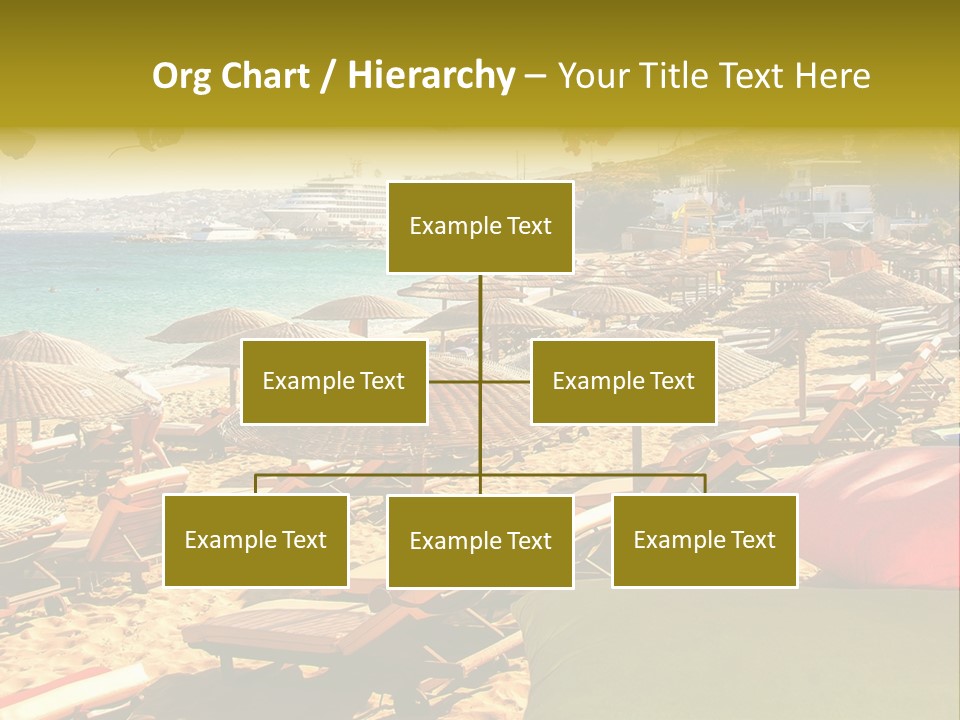 Org Chart / Hierarchy – Your Title Text Here

Example Text

Example Text

Example Text

Example Text

Example Text

Example Text